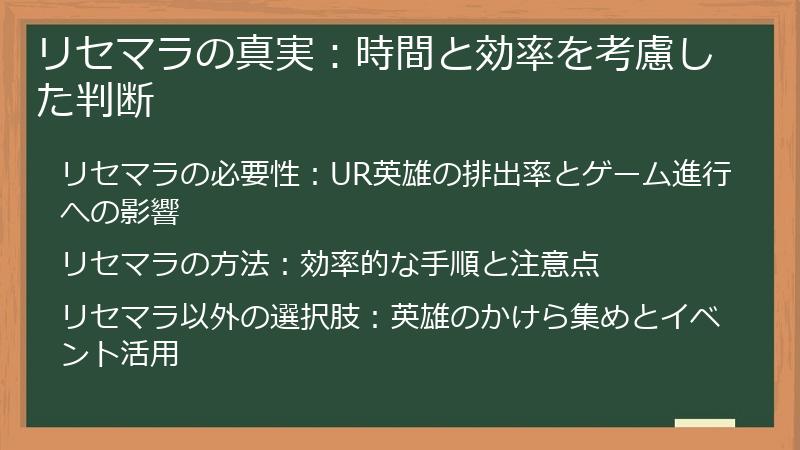 リセマラの真実：時間と効率を考慮した判断

リセマラの必要性：UR英雄の排出率とゲーム進行への影響

リセマラの方法：効率的な手順と注意点

リセマラ以外の選択肢：英雄のかけら集めとイベント活用